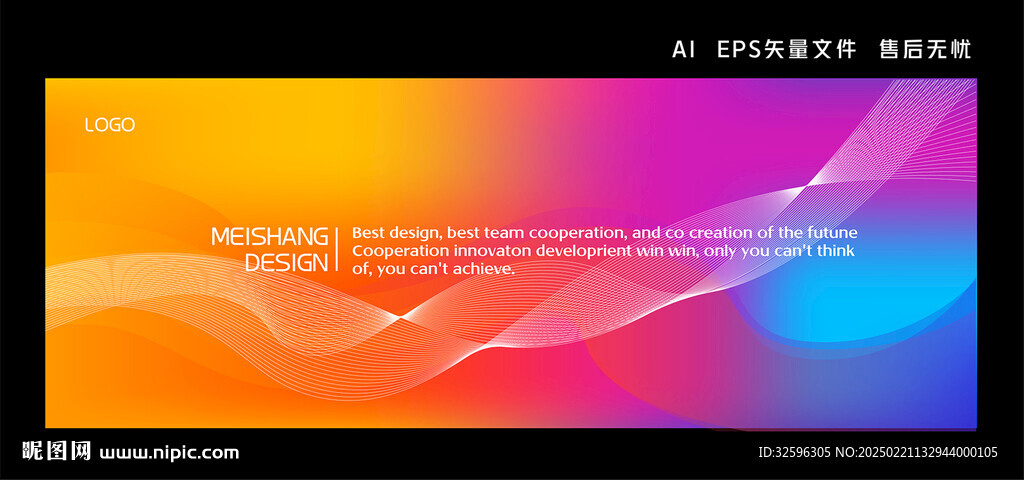 AI EPS矢量文件 售后无忧

LOGO

MEISHANG DESIGN

Best design, best team cooperation, and co creation of the futune Cooperation innovaton developrient win win, only you can't think of, you can't achieve.

昵图网 www.nipic.com

ID:32596305 NO:20250221132944000105